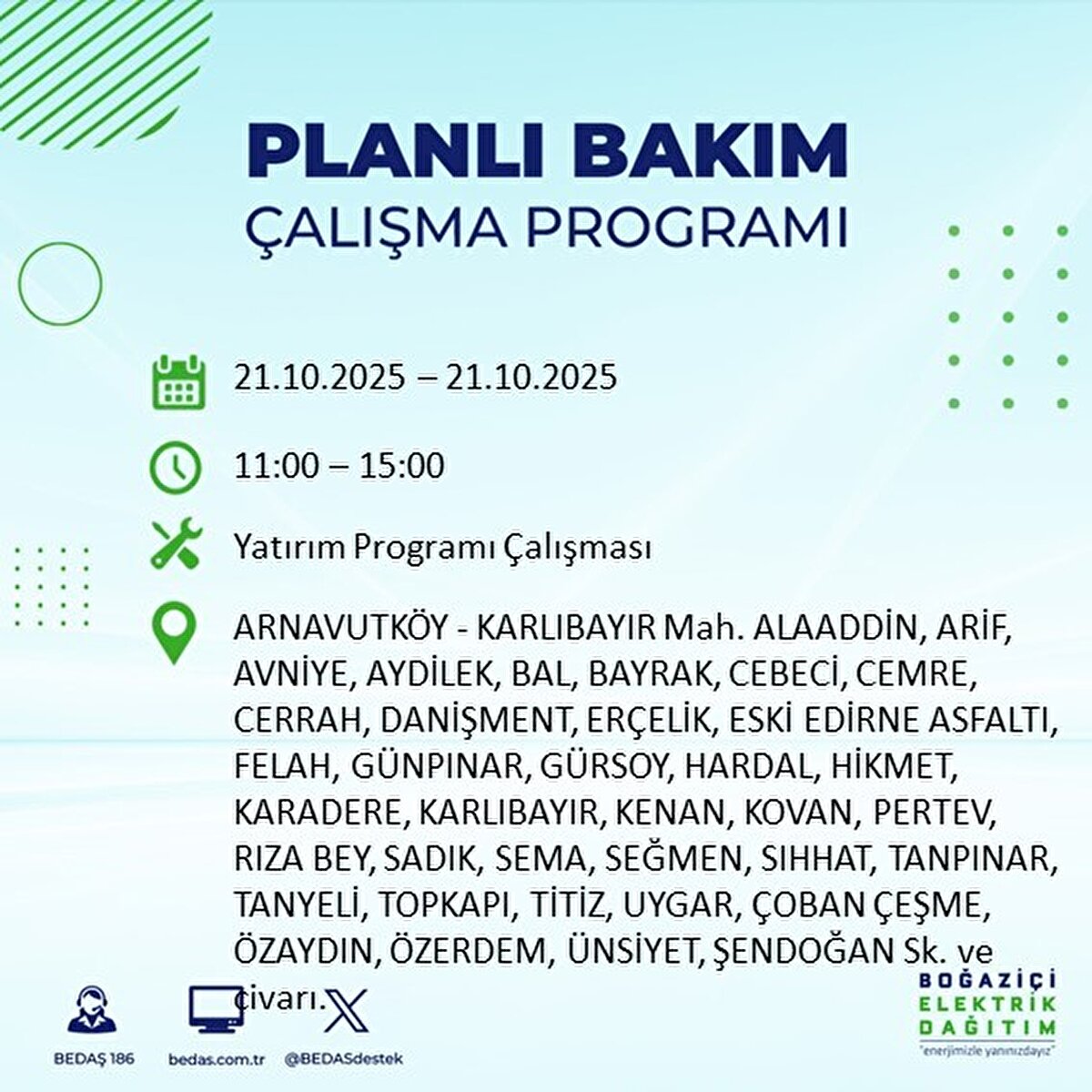 PLANLI BAKIM
ÇALIŞMA PROGRAMI

21.10.2025 – 21.10.2025

11:00 – 15:00

Yatırım Programı Çalışması

ARNAVUTKÖY - KARLIBAYIR Mah. ALAADDİN, ARİF, AVNİYE, AYDİLEK, BAL, BAYRAK, CEBECİ, CEMRE, CERRAH, DANİŞMENT, ERÇELİK, ESKİ EDİRNE ASFALTI, FELAH, GÜNPINAR, GÜRSOY, HARDAL, HİKMET, KARADERE, KARLIBAYIR, KENAN, KOVAN, PERTEV, RIZA BEY, SADIK, SEMA, SEĞMEN, SIHHAT, TANPINAR, TANYELİ, TOPKAPI, TİTİZ, UYGAR, ÇOBAN ÇEŞME, ÖZAYDIN, ÖZERDEM, ÜNSİYET, ŞENDOĞAN Sk. ve civarı.

BEDAŞ 186
bedas.com.tr
@BEDASdestek

BOĞAZİÇİ ELEKTRİK DAĞITIM
"enerjimizle yanınızdayız"